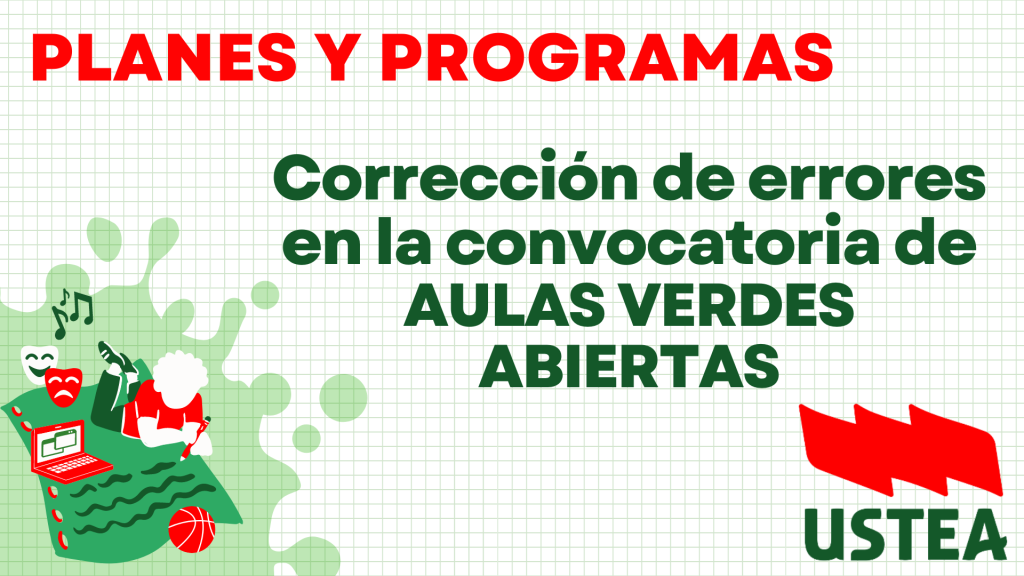 PLANES Y PROGRAMAS

Corrección de errores en la convocatoria de AULAS VERDES ABIERTAS

USTEA